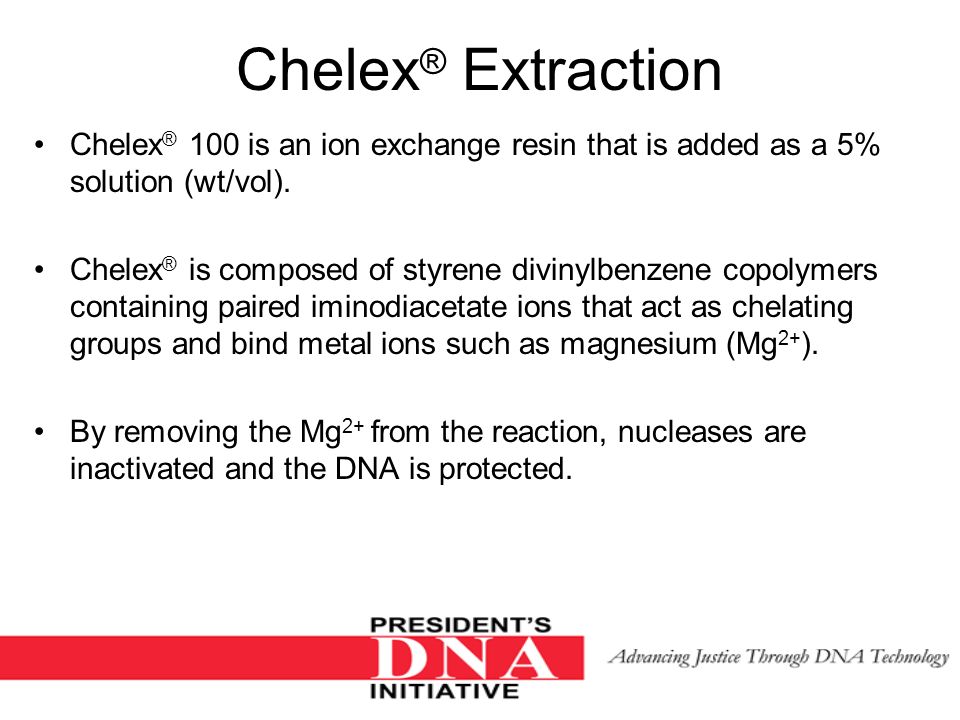 Chelex® Extraction

• Chelex® 100 is an ion exchange resin that is added as a 5% solution (wt/vol).

• Chelex® is composed of styrene divinylbenzene copolymers containing paired iminodiacetate ions that act as chelating groups and bind metal ions such as magnesium ($Mg^{2+}$).

• By removing the $Mg^{2+}$ from the reaction, nucleases are inactivated and the DNA is protected.

PRESIDENT'S
DNA
INITIATIVE

Advancing Justice Through DNA Technology